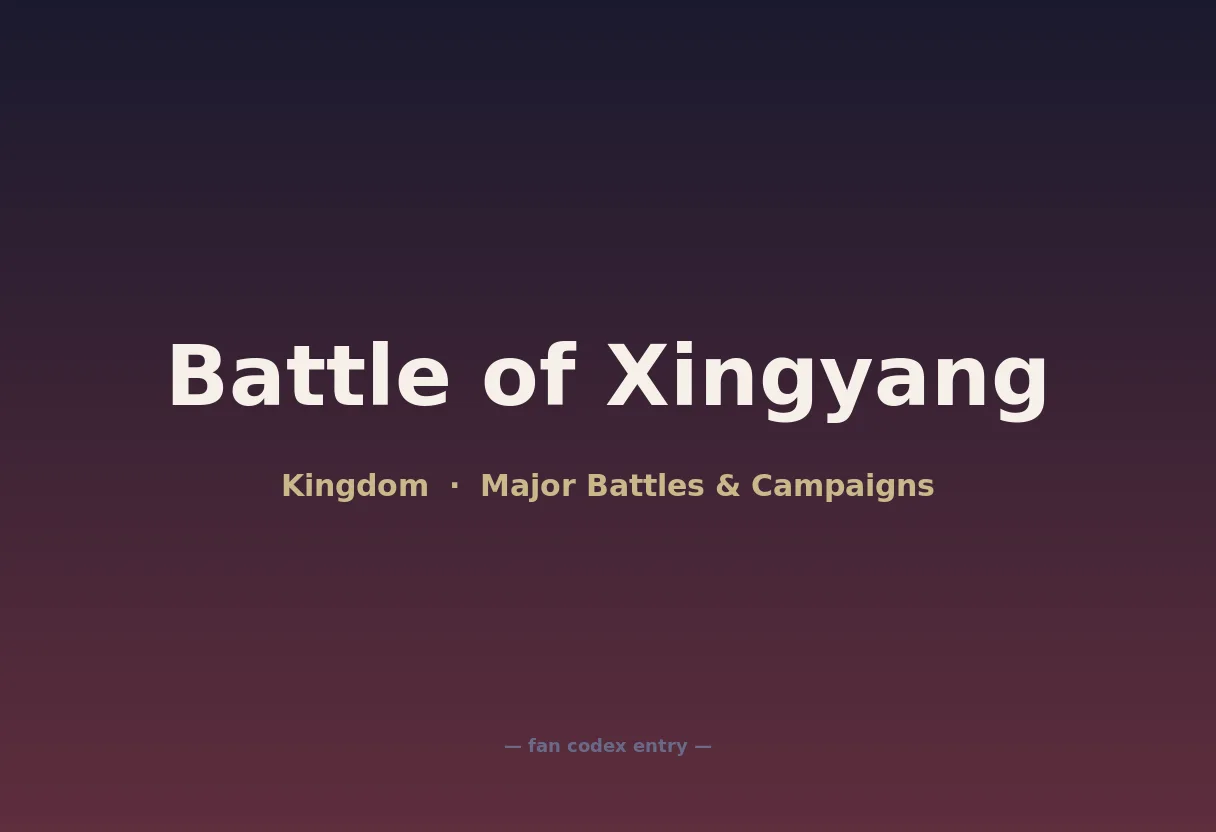 Battle of Xingyang

Kingdom · Major Battles & Campaigns

— fan codex entry —